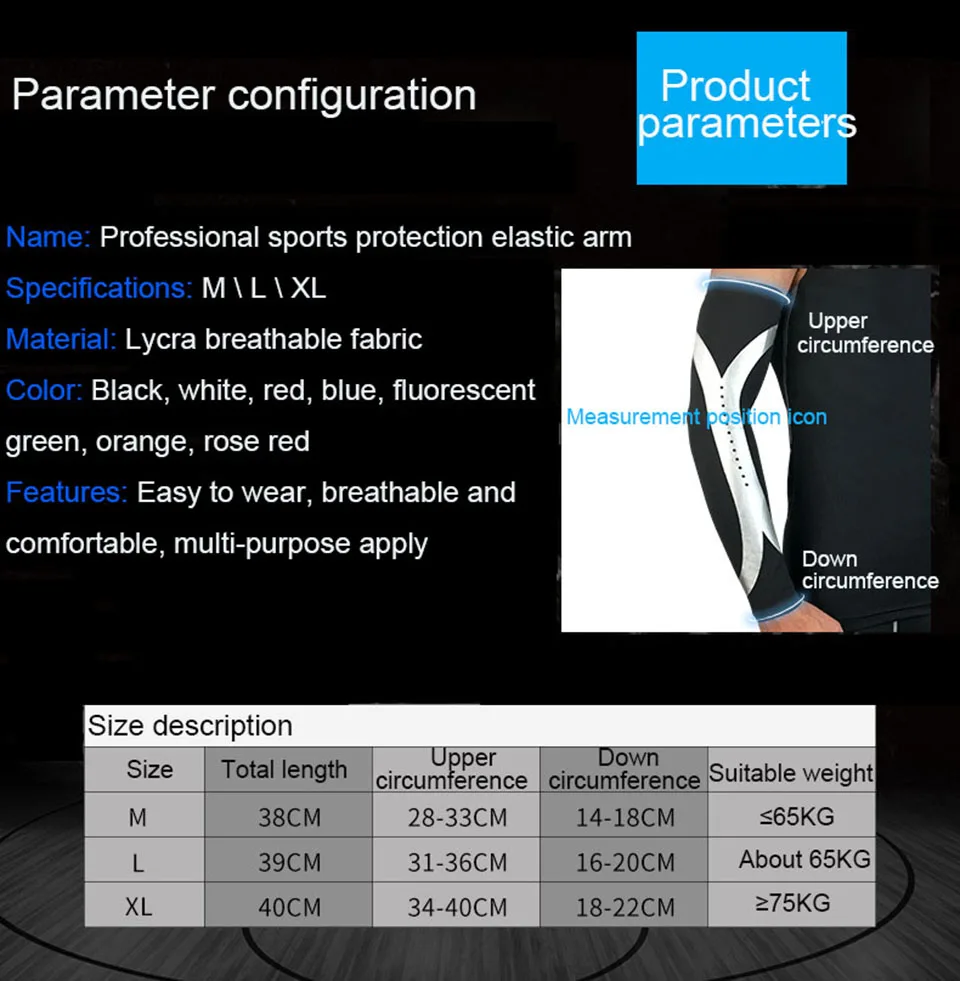 Parameter configuration

Product parameters

Name: Professional sports protection elastic arm

Specifications: M \ L \ XL

Material: Lycra breathable fabric

Color: Black, white, red, blue, fluorescent green, orange, rose red

Features: Easy to wear, breathable and comfortable, multi-purpose apply

Upper circumference

Measurement position icon

Down circumference

Size description

| Size | Total length | Upper circumference | Down circumference | Suitable weight |
|---|---|---|---|---|
| M | 38CM | 28-33CM | 14-18CM | ≤65KG |
| L | 39CM | 31-36CM | 16-20CM | About 65KG |
| XL | 40CM | 34-40CM | 18-22CM | ≥75KG |